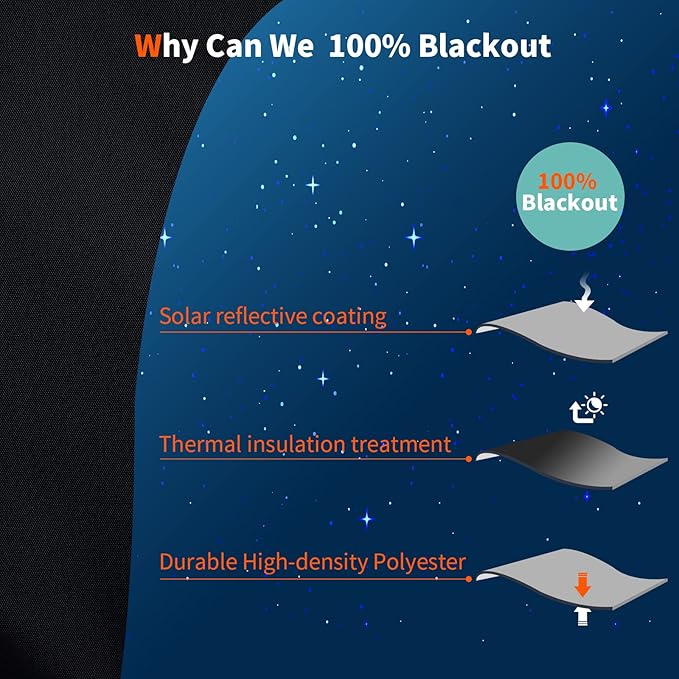 Why Can We 100% Blackout

100%
Blackout

Solar reflective coating

Thermal insulation treatment

Durable High-density Polyester